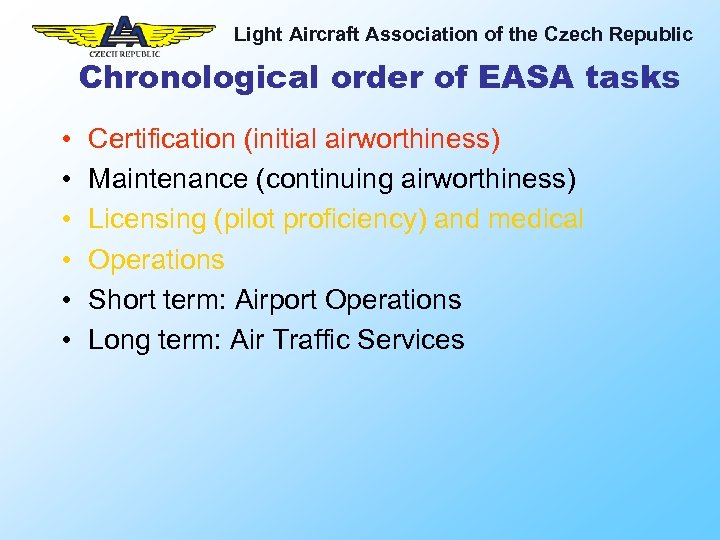 LAA
CZECH REPUBLIC
Light Aircraft Association of the Czech Republic

Chronological order of EASA tasks

• Certification (initial airworthiness)
• Maintenance (continuing airworthiness)
• Licensing (pilot proficiency) and medical
• Operations
• Short term: Airport Operations
• Long term: Air Traffic Services